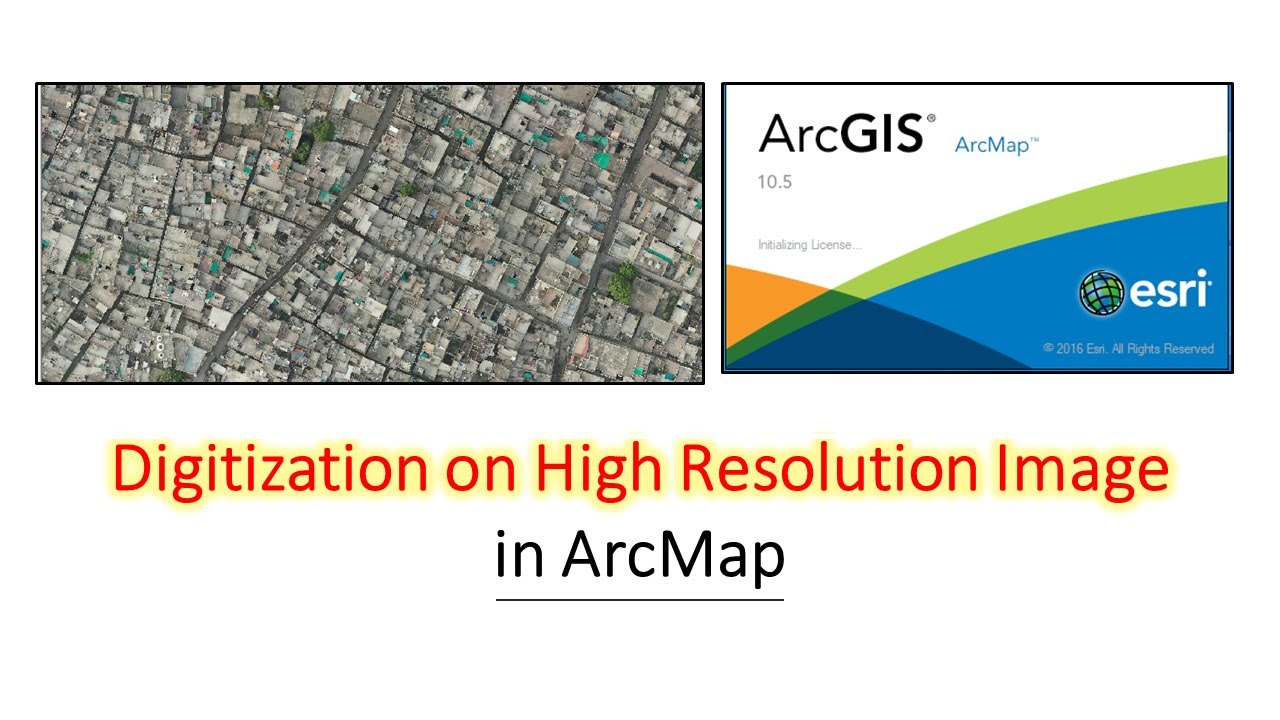 ArcGIS® ArcMap™
10.5
Initializing License...
esri
© 2016 Esri. All Rights Reserved

Digitization on High Resolution Image
in ArcMap